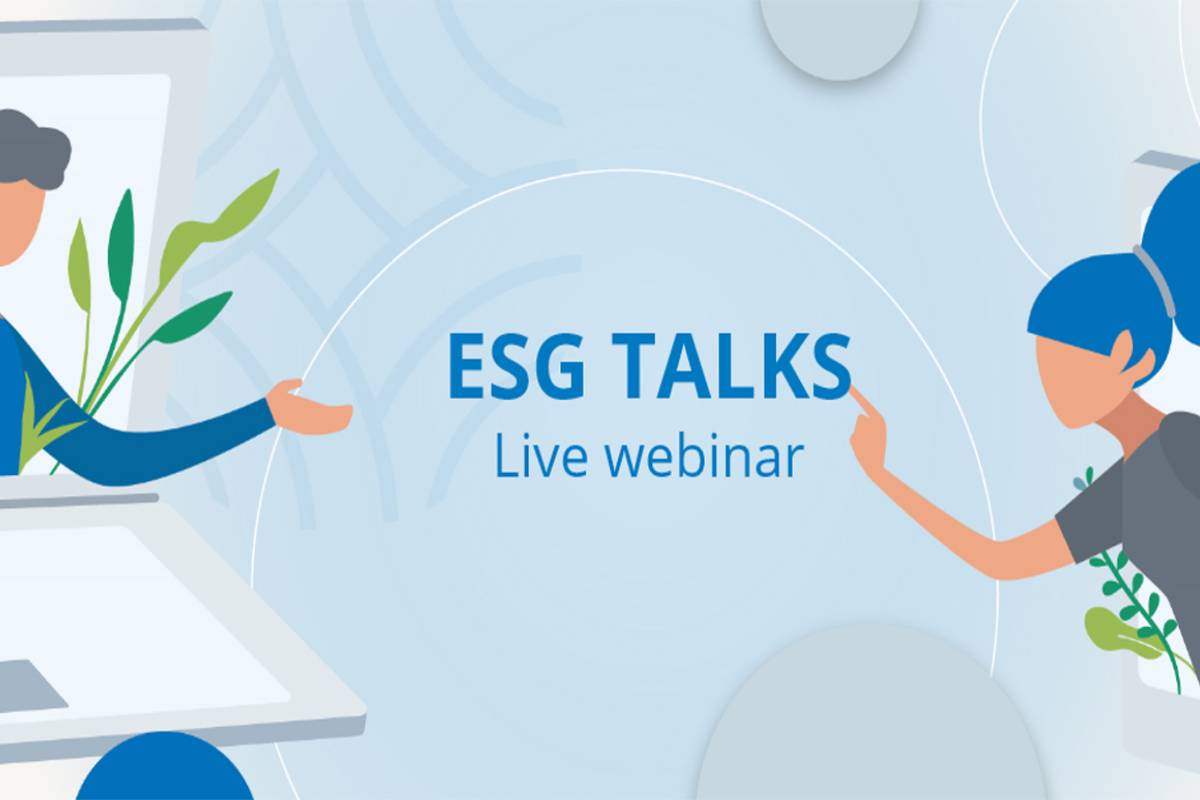 ESG TALKS
Live webinar